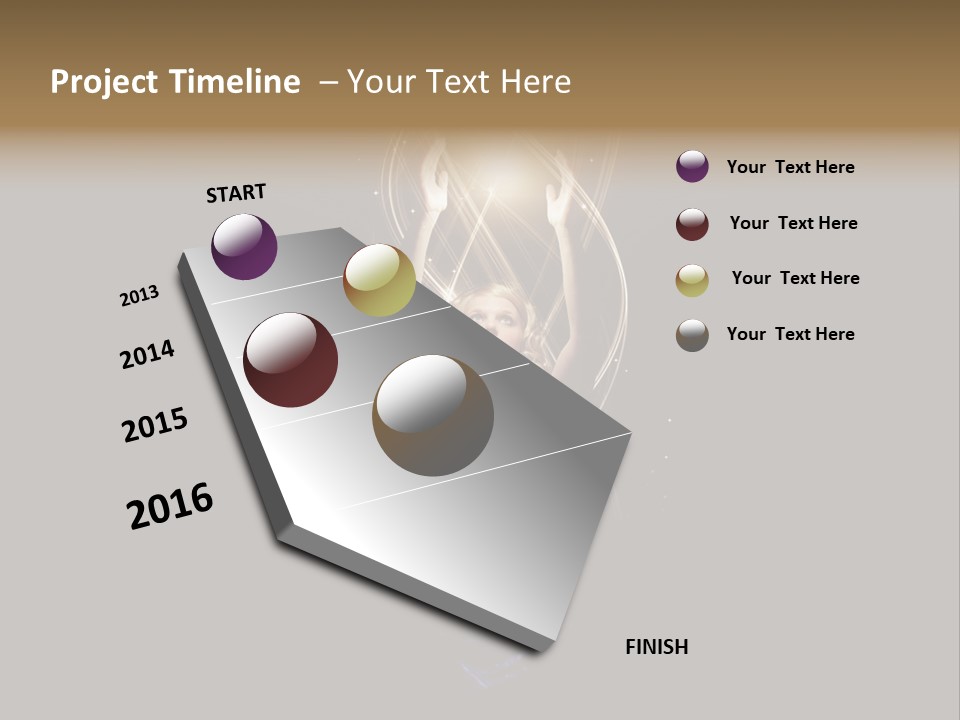 Project Timeline – Your Text Here

START

2013

2014

2015

2016

FINISH

Your Text Here

Your Text Here

Your Text Here

Your Text Here